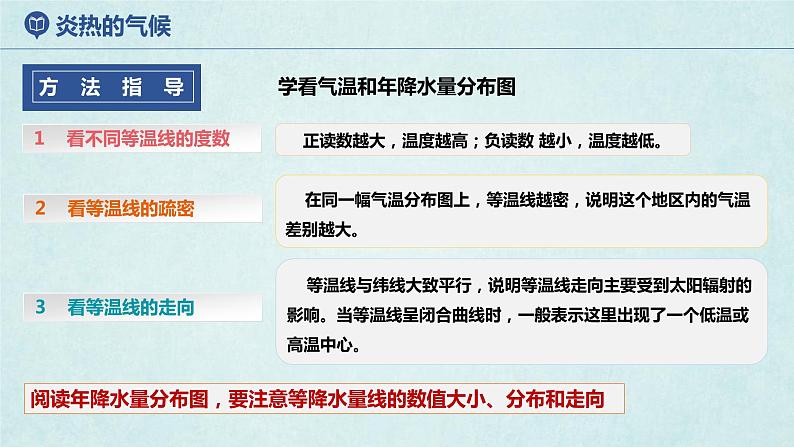 炎热的气候

方 法 指 导

学看气温和年降水量分布图

1 看不同等温线的度数

正读数越大，温度越高；负读数 越小，温度越低。

2 看等温线的疏密

在同一幅气温分布图上，等温线越密，说明这个地区内的气温差别越大。

3 看等温线的走向

等温线与纬线大致平行，说明等温线走向主要受到太阳辐射的影响。当等温线呈闭合曲线时，一般表示这里出现了一个低温或高温中心。

阅读年降水量分布图，要注意等降水量线的数值大小、分布和走向